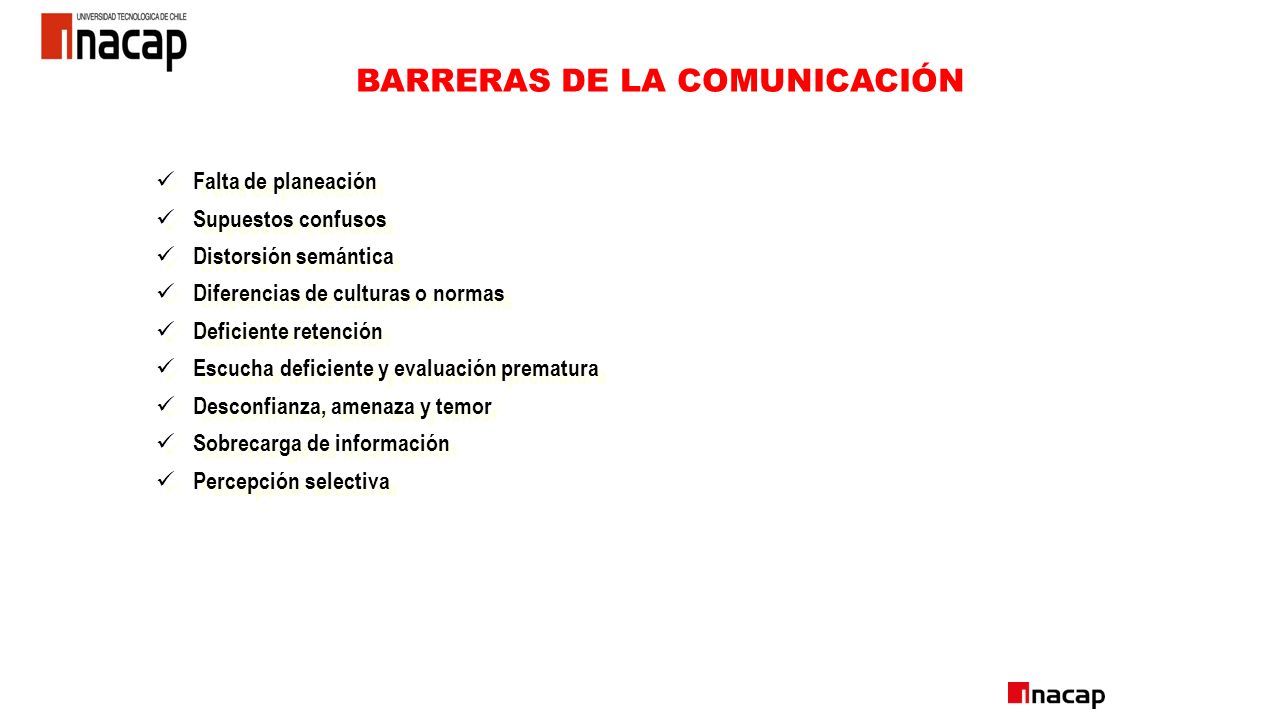 UNIVERSIDAD TECNOLOGICA DE CHILE
inacap

BARRERAS DE LA COMUNICACIÓN

✓ Falta de planeación
✓ Supuestos confusos
✓ Distorsión semántica
✓ Diferencias de culturas o normas
✓ Deficiente retención
✓ Escucha deficiente y evaluación prematura
✓ Desconfianza, amenaza y temor
✓ Sobrecarga de información
✓ Percepción selectiva

inacap